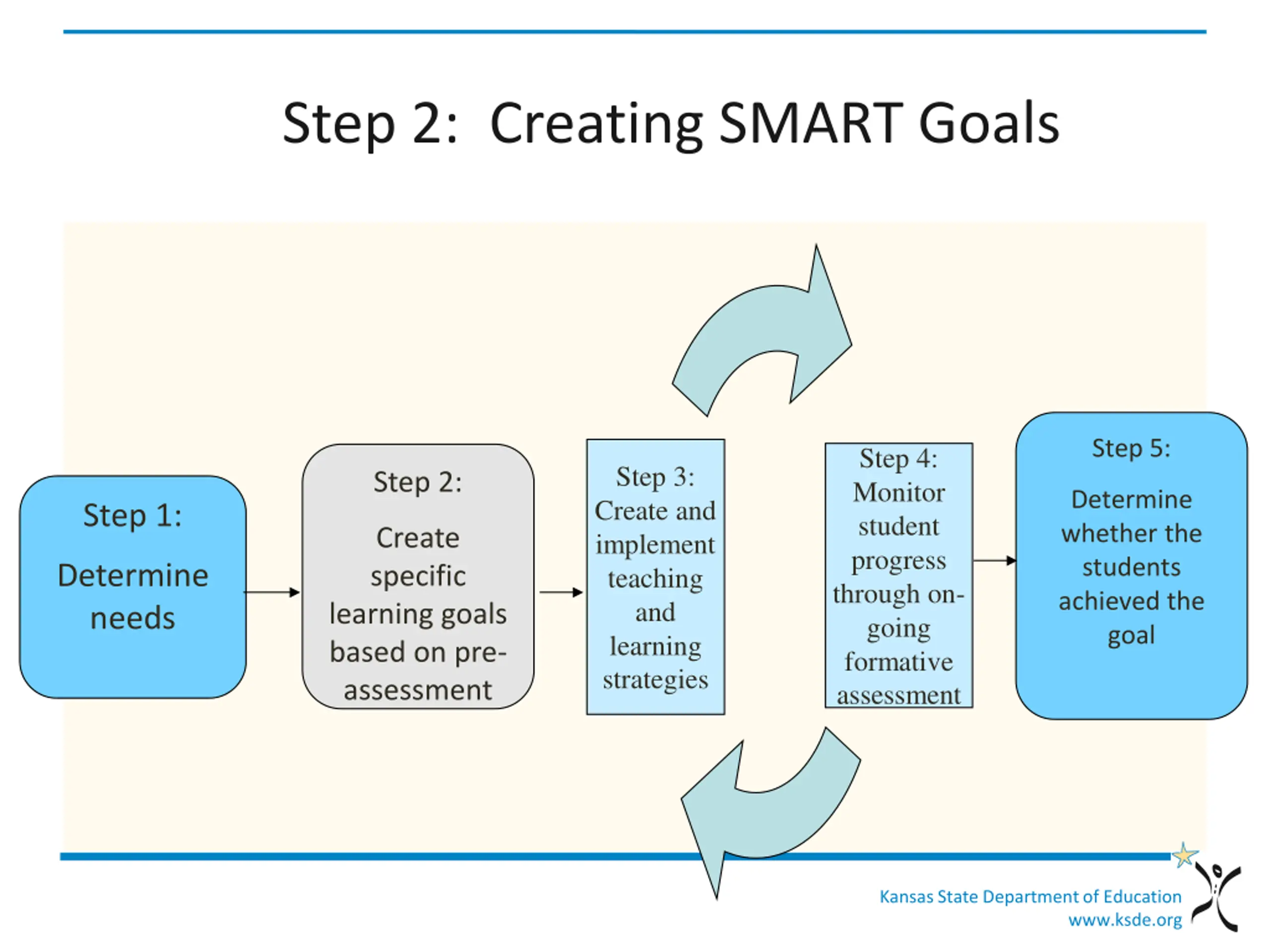 Step 2: Creating SMART Goals

Step 1:

Determine needs

Step 2:

Create specific learning goals based on pre-assessment

Step 3: Create and implement teaching and learning strategies

Step 4: Monitor student progress through on-going formative assessment

Step 5:

Determine whether the students achieved the goal

Kansas State Department of Education
www.ksde.org